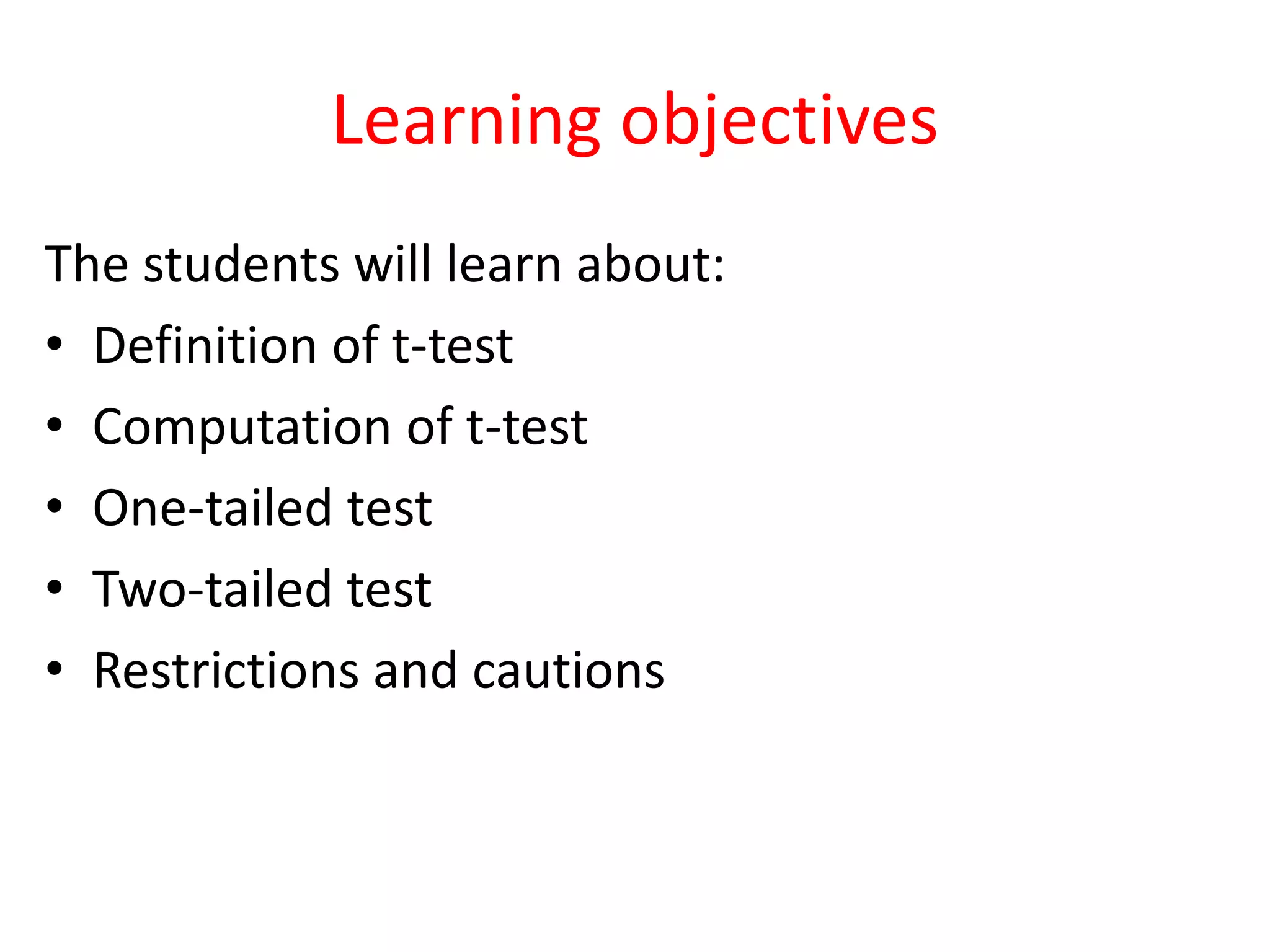 Learning objectives

The students will learn about:

• Definition of t-test
• Computation of t-test
• One-tailed test
• Two-tailed test
• Restrictions and cautions